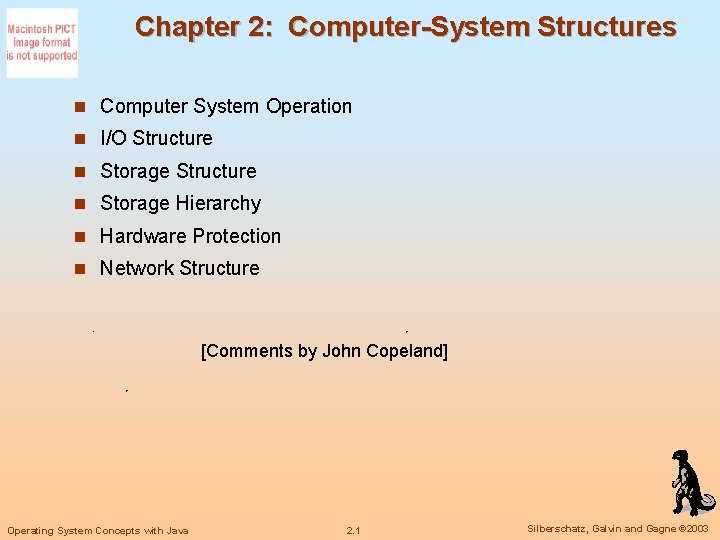 Macintosh PICT image format is not supported

Chapter 2: Computer-System Structures

- Computer System Operation
- I/O Structure
- Storage Structure
- Storage Hierarchy
- Hardware Protection
- Network Structure

[Comments by John Copeland]

Operating System Concepts with Java

2.1

Silberschatz, Galvin and Gagne ©2003